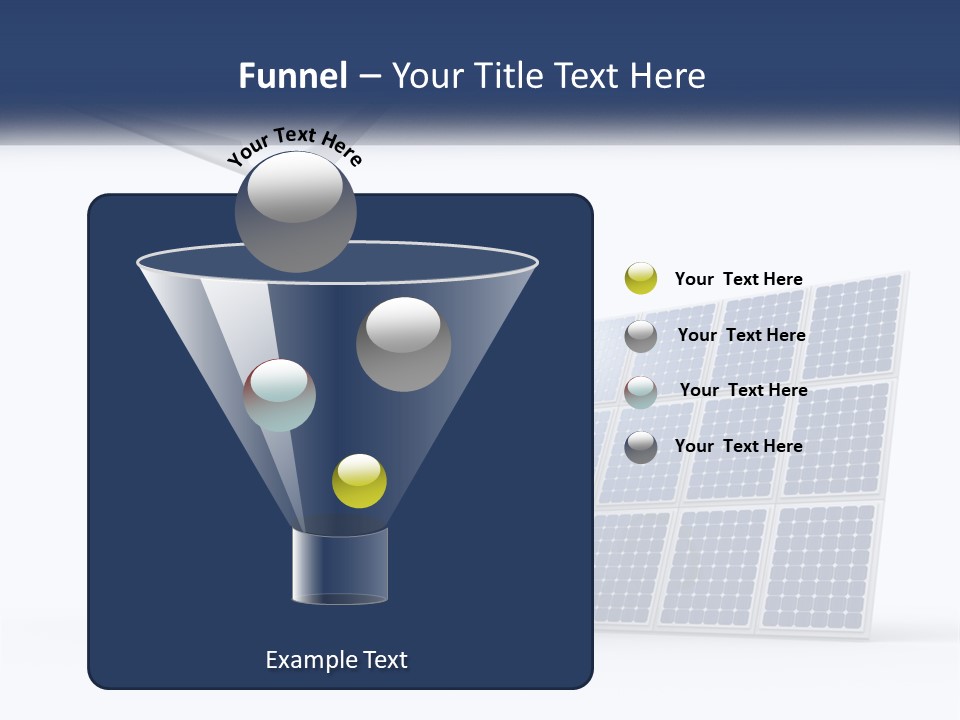 Funnel – Your Title Text Here

Your Text Here

Your Text Here

Your Text Here

Your Text Here

Your Text Here

Example Text